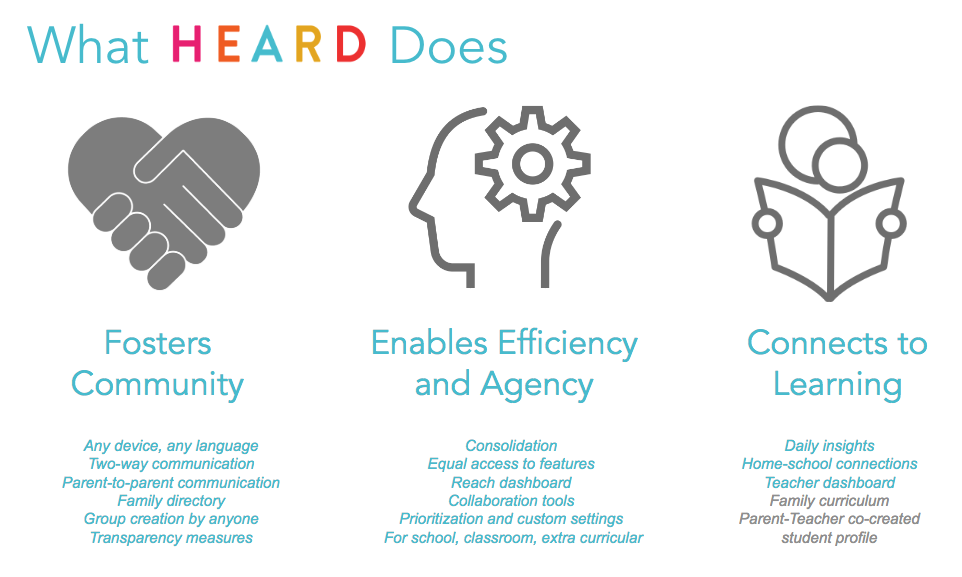 What HEARD Does

Fosters Community

Any device, any language
Two-way communication
Parent-to-parent communication
Family directory
Group creation by anyone
Transparency measures

Enables Efficiency and Agency

Consolidation
Equal access to features
Reach dashboard
Collaboration tools
Prioritization and custom settings
For school, classroom, extra curricular

Connects to Learning

Daily insights
Home-school connections
Teacher dashboard
Family curriculum
Parent-Teacher co-created student profile